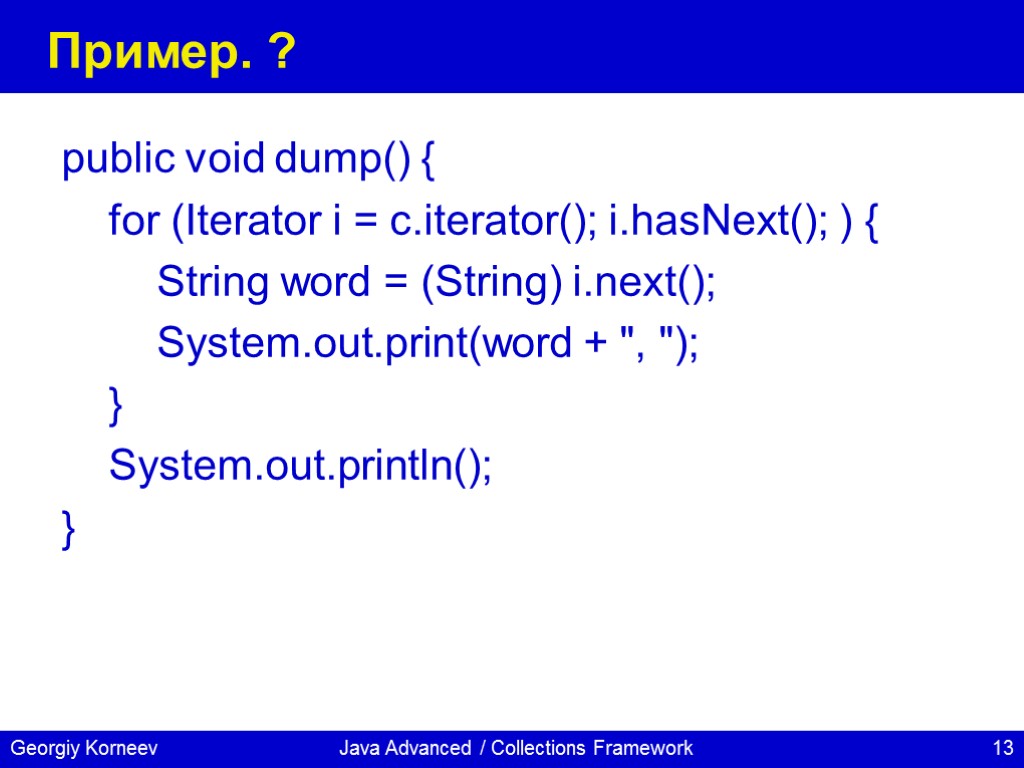 Пример. ?

public void dump() {
for (Iterator i = c.iterator(); i.hasNext(); ) {
String word = (String) i.next();
System.out.print(word + ", ");
}
System.out.println();
}

Georgiy Korneev

Java Advanced / Collections Framework

13